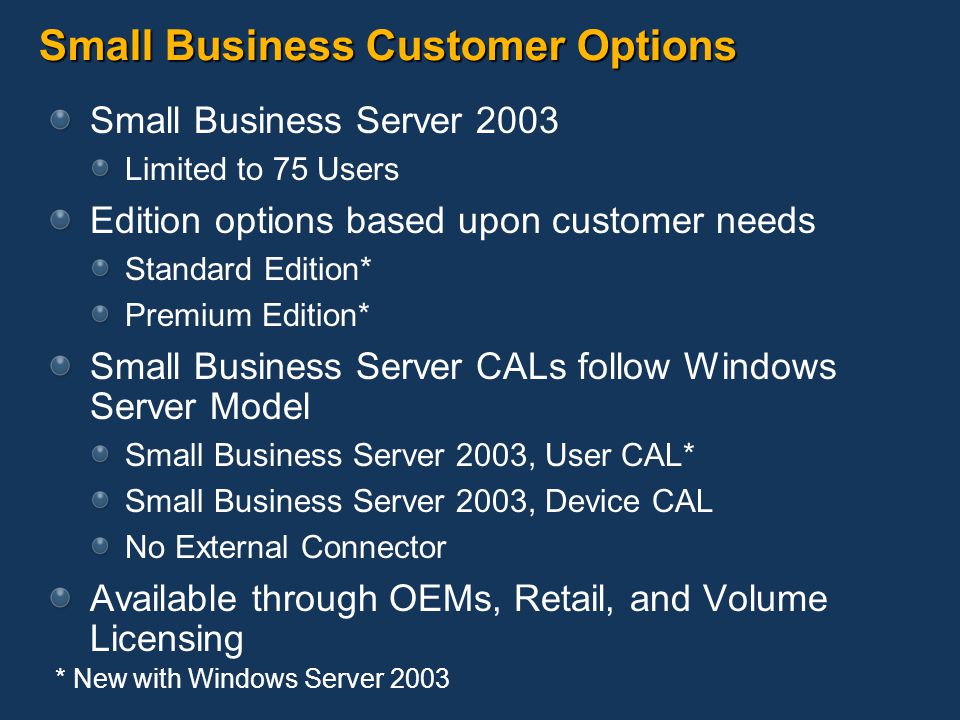 Small Business Customer Options

Small Business Server 2003

Limited to 75 Users

Edition options based upon customer needs

Standard Edition*

Premium Edition*

Small Business Server CALs follow Windows Server Model

Small Business Server 2003, User CAL*

Small Business Server 2003, Device CAL

No External Connector

Available through OEMs, Retail, and Volume Licensing

* New with Windows Server 2003